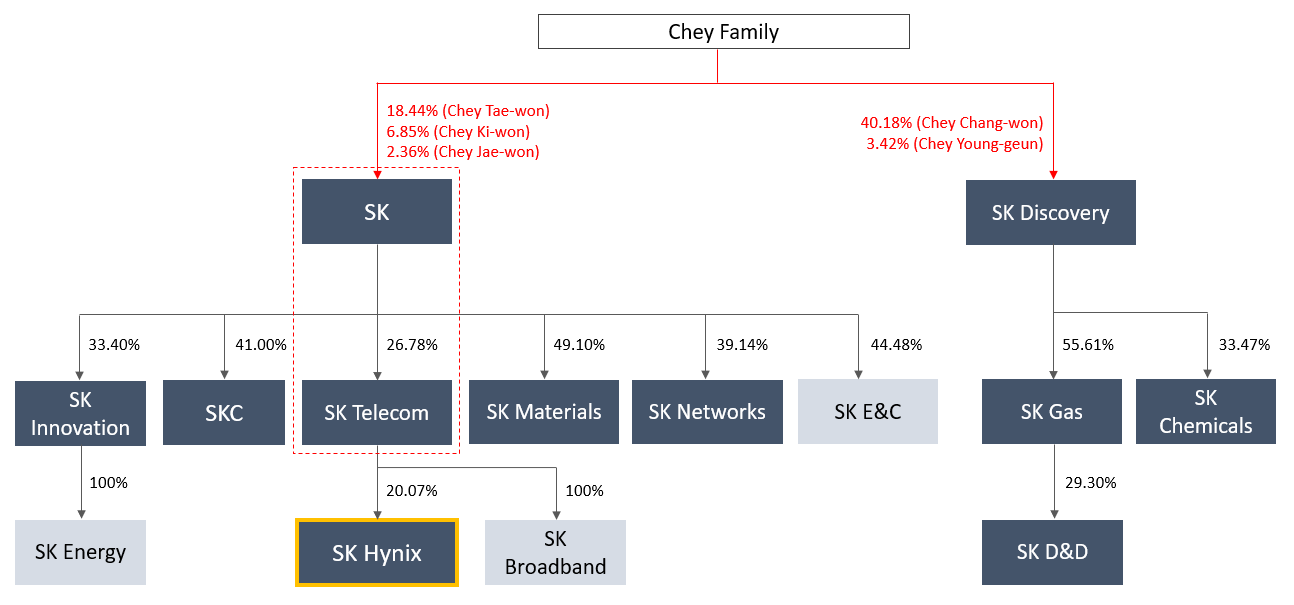 Chey Family

18.44% (Chey Tae-won)
6.85% (Chey Ki-won)
2.36% (Chey Jae-won)

40.18% (Chey Chang-won)
3.42% (Chey Young-geun)

SK

SK Discovery

33.40%

41.00%

26.78%

49.10%

39.14%

44.48%

55.61%

33.47%

SK Innovation

SKC

SK Telecom

SK Materials

SK Networks

SK E&C

SK Gas

SK Chemicals

100%

20.07%

100%

29.30%

SK Energy

SK Hynix

SK Broadband

SK D&D